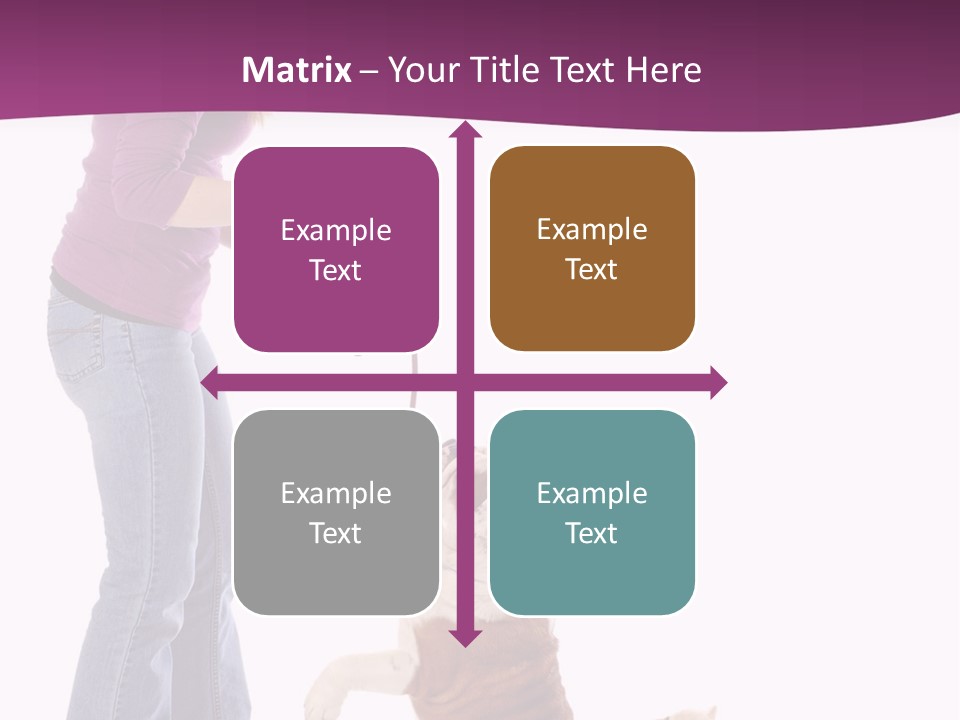 Matrix – Your Title Text Here

Example Text

Example Text

Example Text

Example Text